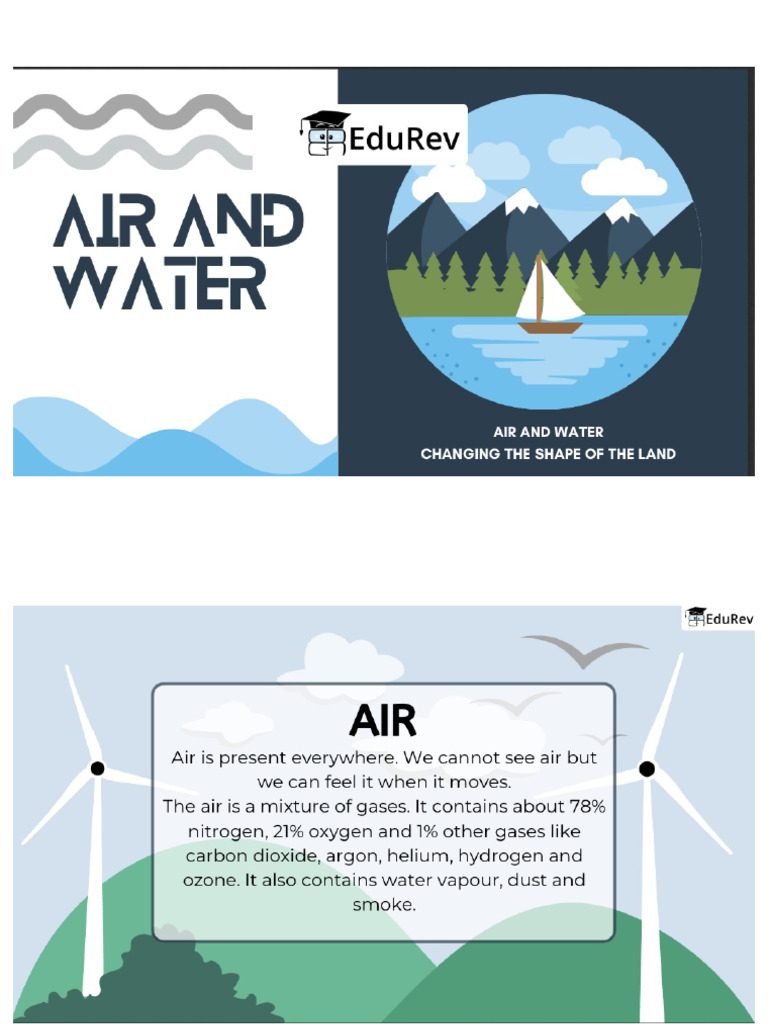 EduRev

AIR AND WATER

AIR AND WATER
CHANGING THE SHAPE OF THE LAND

EduRev

AIR

Air is present everywhere. We cannot see air but we can feel it when it moves.
The air is a mixture of gases. It contains about 78% nitrogen, 21% oxygen and 1% other gases like carbon dioxide, argon, helium, hydrogen and ozone. It also contains water vapour, dust and smoke.